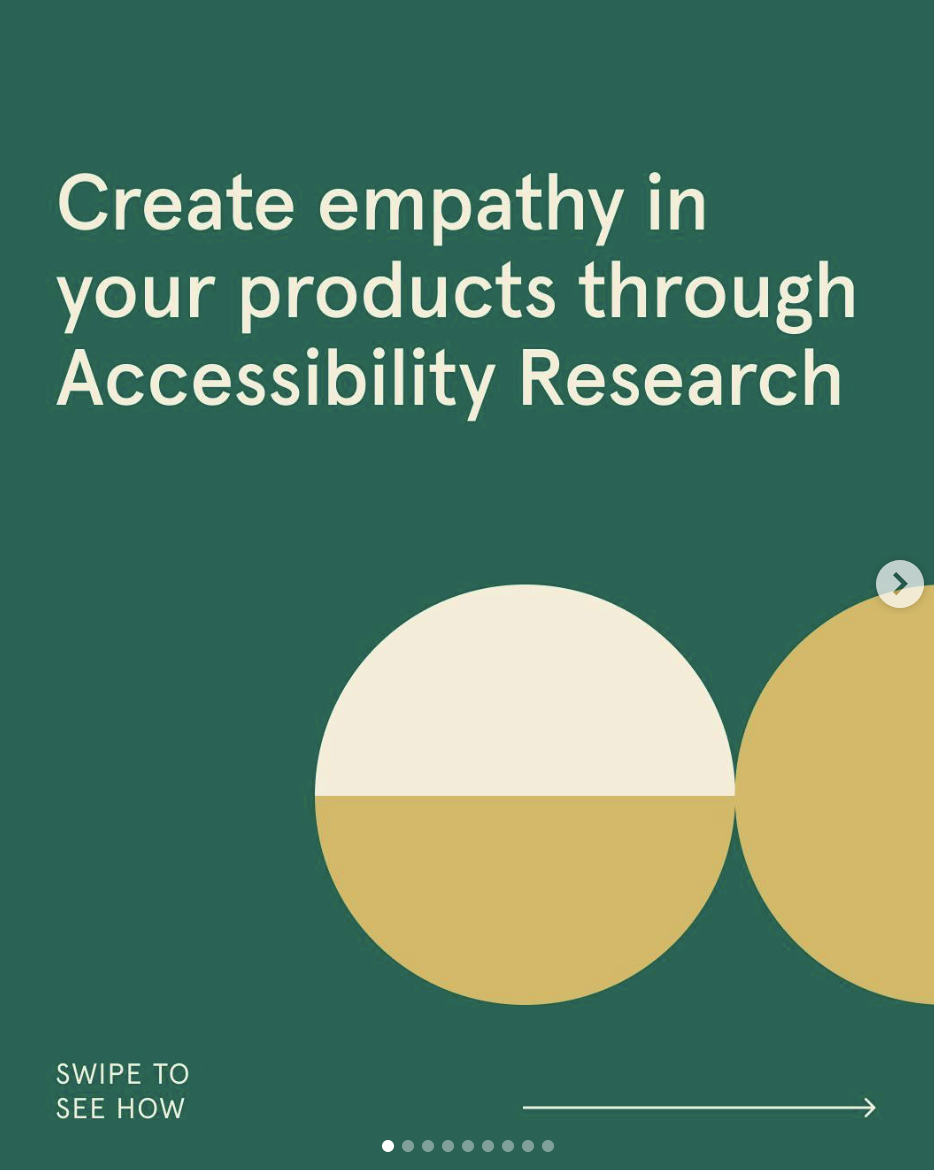 Create empathy in your products through Accessibility Research

SWIPE TO
SEE HOW